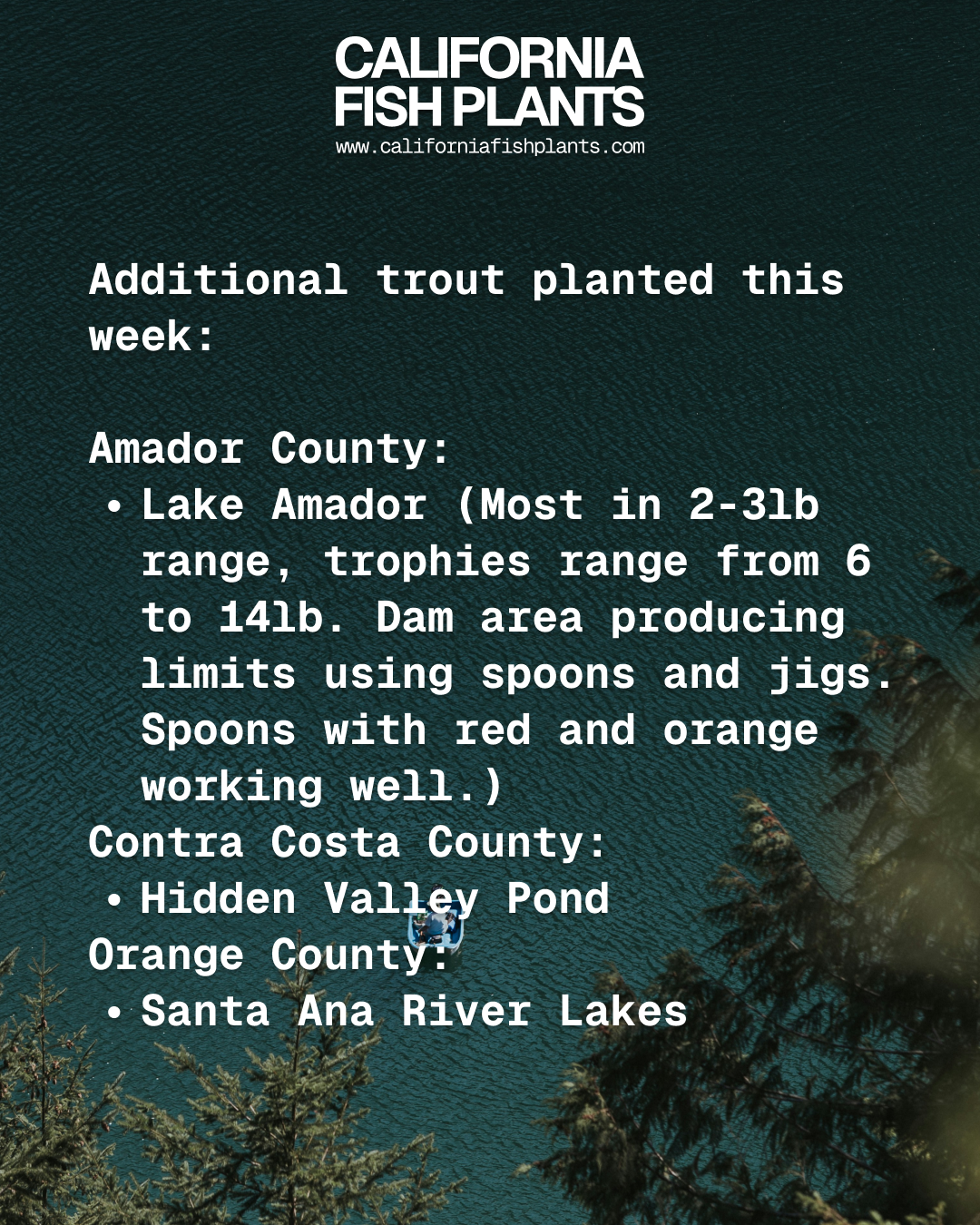 CALIFORNIA
FISH PLANTS
www.californiafishplants.com

Additional trout planted this week:

Amador County:
• Lake Amador (Most in 2-3lb range, trophies range from 6 to 14lb. Dam area producing limits using spoons and jigs. Spoons with red and orange working well.)
Contra Costa County:
• Hidden Valley Pond
Orange County:
• Santa Ana River Lakes